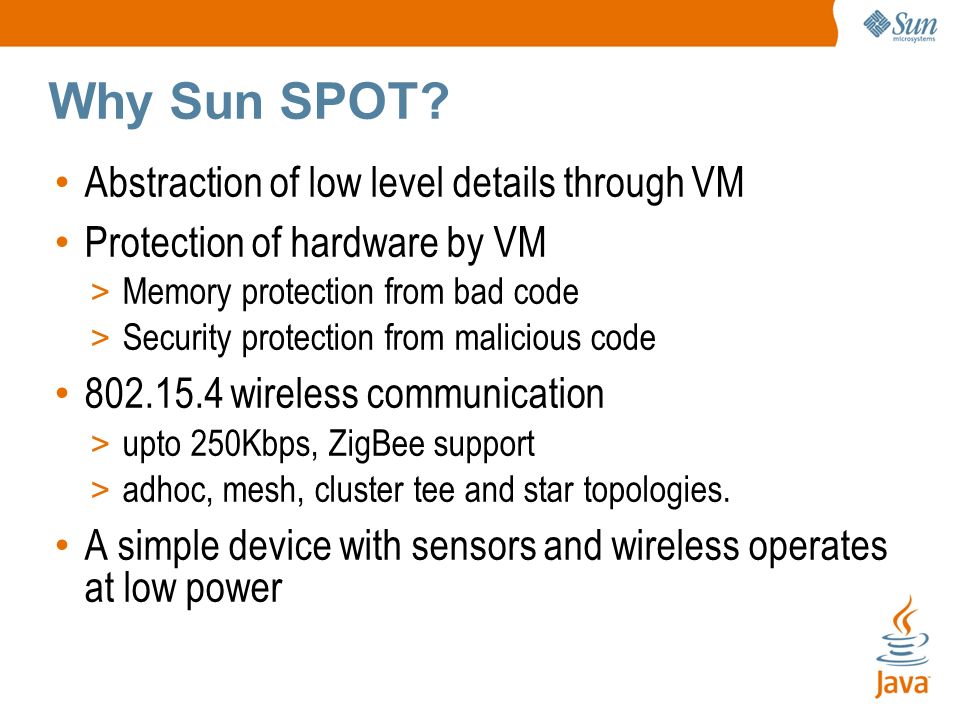 Sun microsystems

Why Sun SPOT?

• Abstraction of low level details through VM
• Protection of hardware by VM
> Memory protection from bad code
> Security protection from malicious code
• 802.15.4 wireless communication
> upto 250Kbps, ZigBee support
> adhoc, mesh, cluster tee and star topologies.
• A simple device with sensors and wireless operates at low power

Java